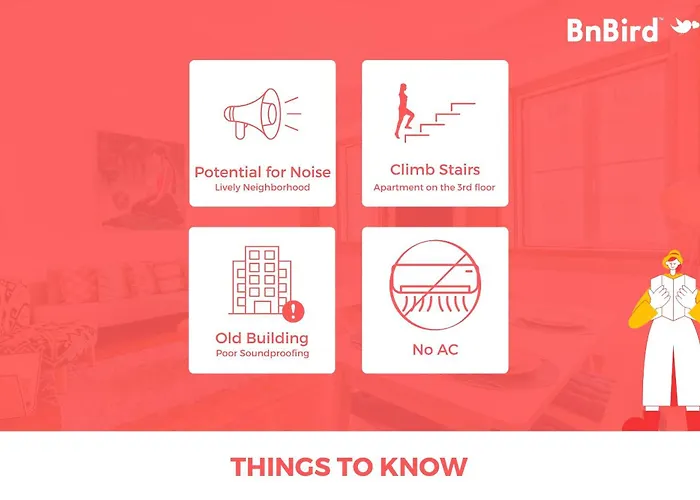 BnBird™

Potential for Noise
Lively Neighborhood

Climb Stairs
Apartment on the 3rd floor

Old Building
Poor Soundproofing

No AC

THINGS TO KNOW